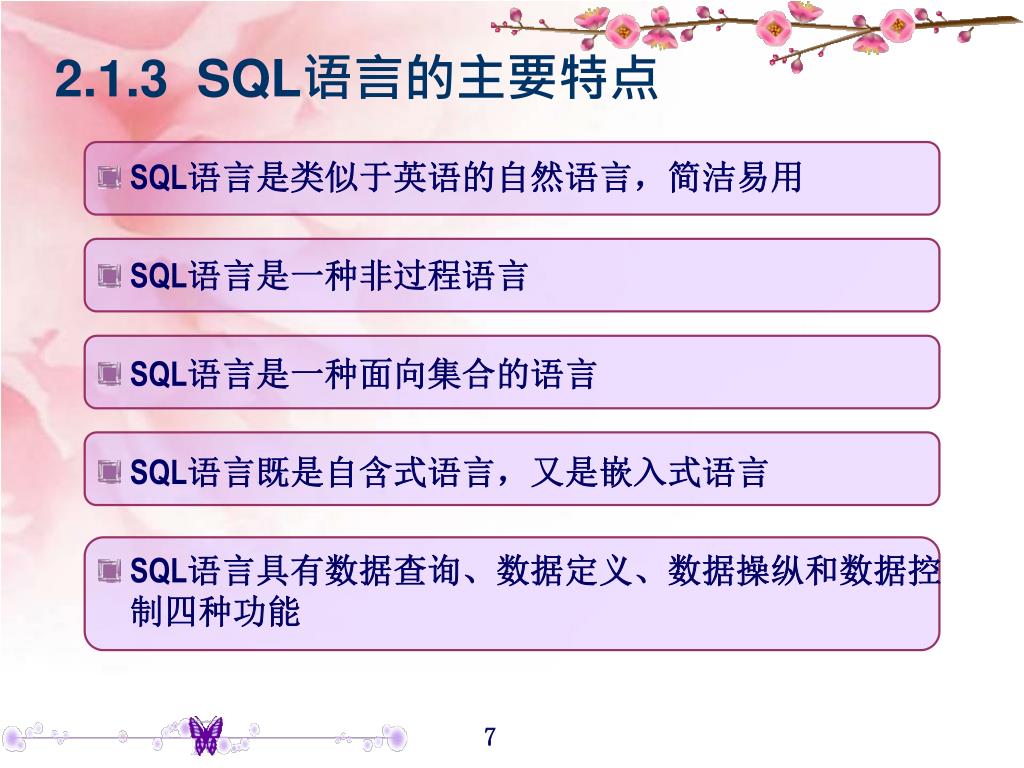 2.1.3 SQL语言的主要特点

SQL语言是类似于英语的自然语言，简洁易用

SQL语言是一种非过程语言

SQL语言是一种面向集合的语言

SQL语言既是自含式语言，又是嵌入式语言

SQL语言具有数据查询、数据定义、数据操纵和数据控制四种功能

7